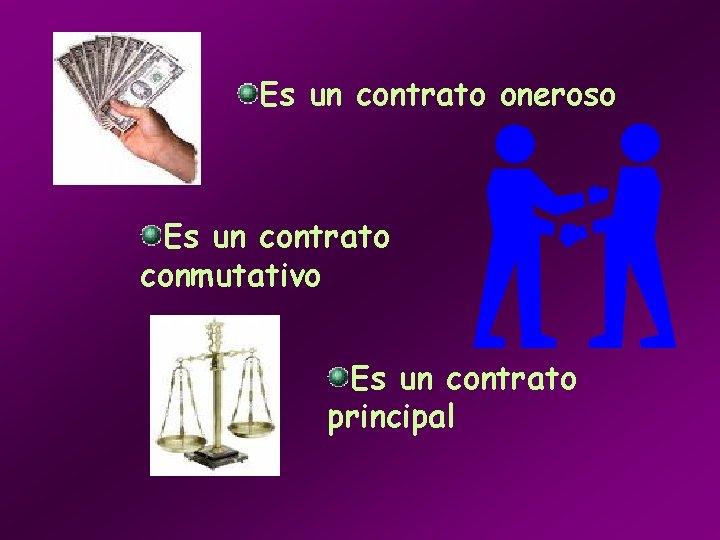 Es un contrato oneroso

Es un contrato conmutativo

Es un contrato principal